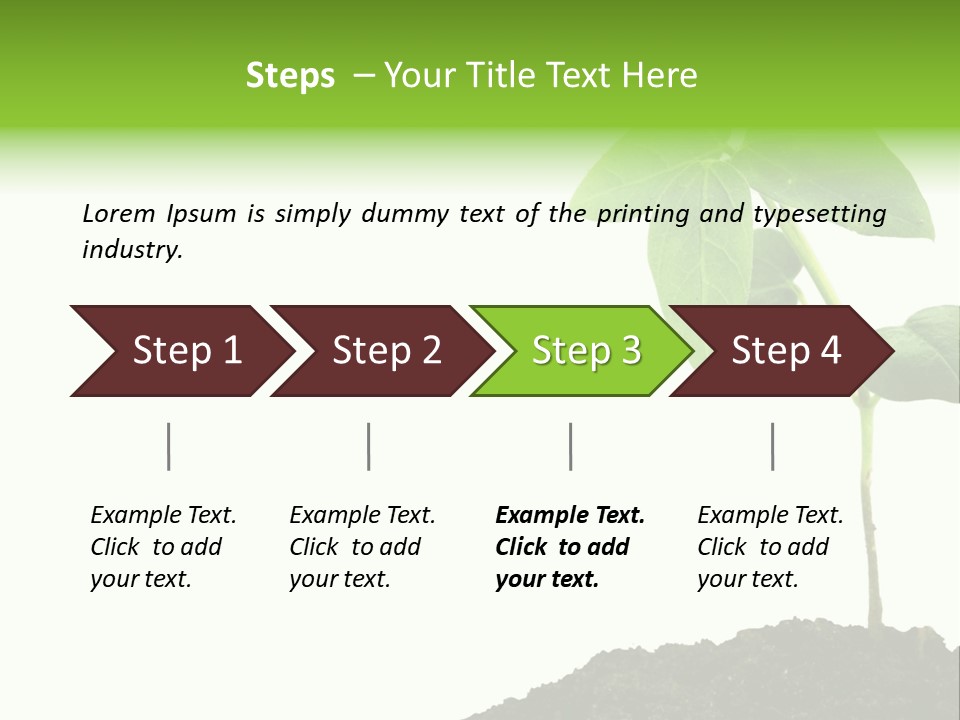 Steps – Your Title Text Here

Lorem Ipsum is simply dummy text of the printing and typesetting industry.

Step 1

Step 2

Step 3

Step 4

Example Text. Click to add your text.

Example Text. Click to add your text.

Example Text. Click to add your text.

Example Text. Click to add your text.